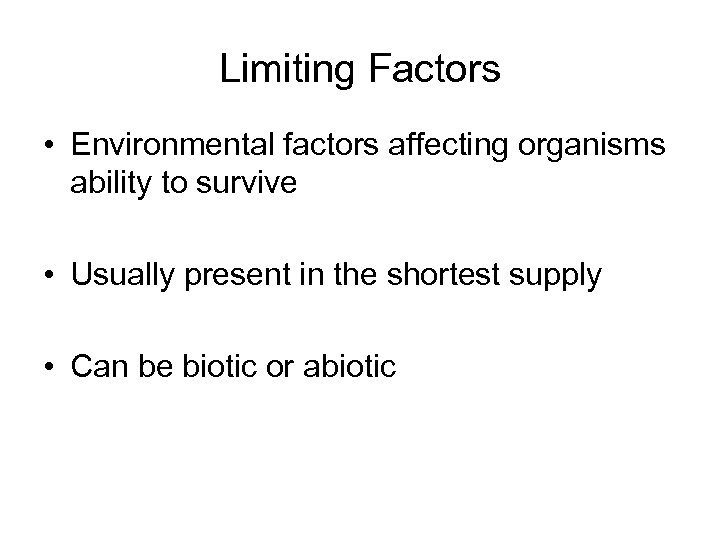 Limiting Factors

• Environmental factors affecting organisms ability to survive

• Usually present in the shortest supply

• Can be biotic or abiotic